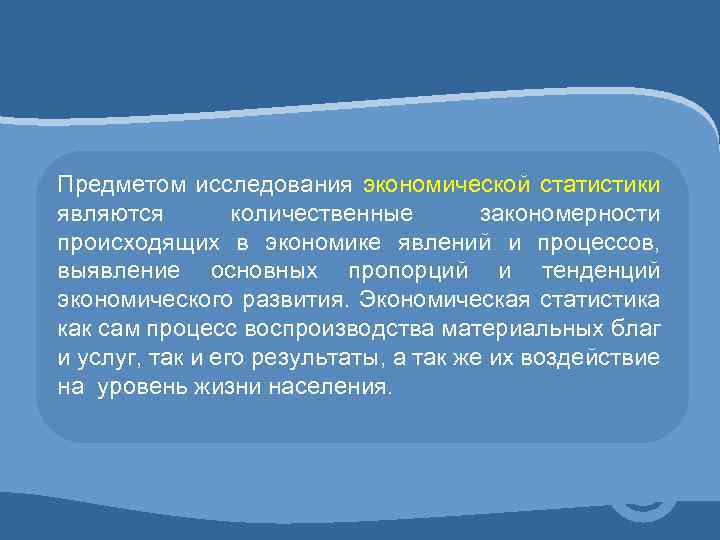 Предметом исследования экономической статистики являются количественные закономерности происходящих в экономике явлений и процессов, выявление основных пропорций и тенденций экономического развития. Экономическая статистика как сам процесс воспроизводства материальных благ и услуг, так и его результаты, а так же их воздействие на уровень жизни населения.